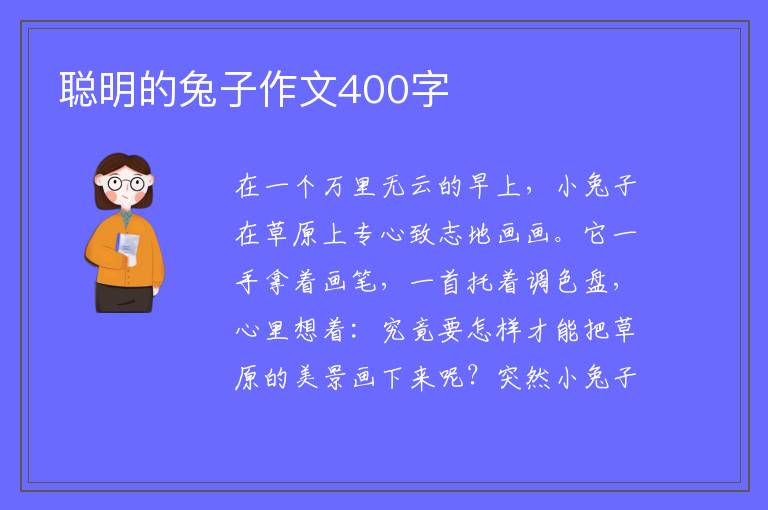 聪明的兔子作文400字

在一个万里无云的早上，小兔子在草原上专心致志地画画。它一手拿着画笔，一首托着调色盘，心里想着：究竟要怎样才能把草原的美景画下来呢？突然小兔子